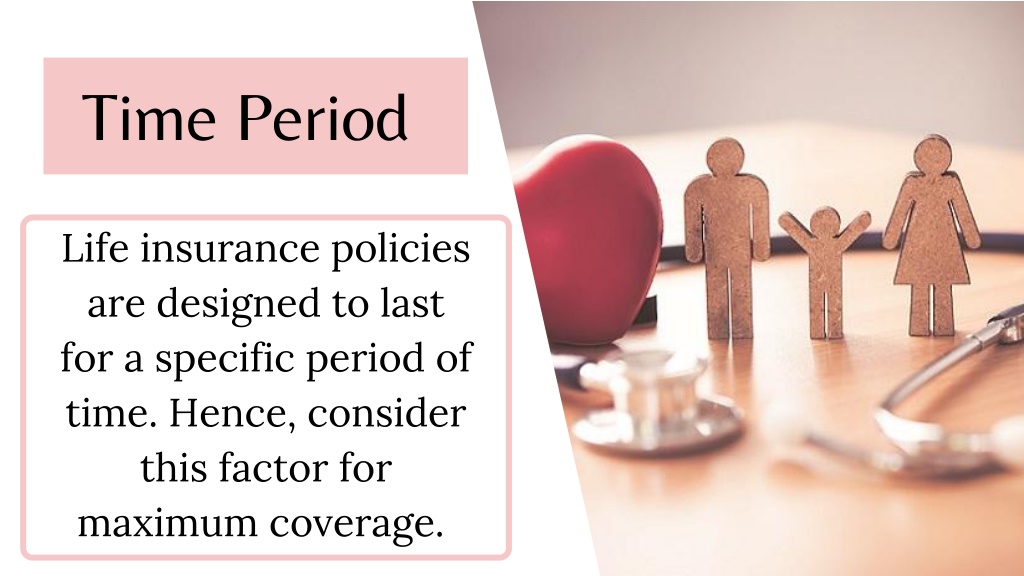 Time Period

Life insurance policies are designed to last for a specific period of time. Hence, consider this factor for maximum coverage.